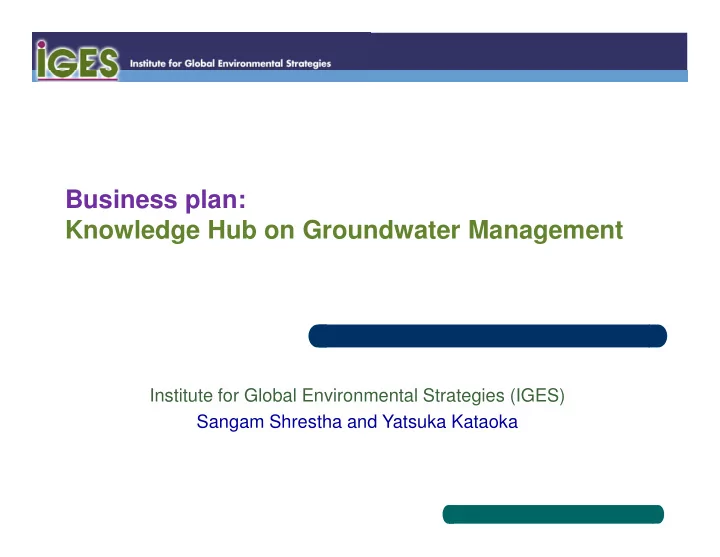 IGES Institute for Global Environmental Strategies

Business plan:
Knowledge Hub on Groundwater Management

Institute for Global Environmental Strategies (IGES)
Sangam Shrestha and Yatsuka Kataoka